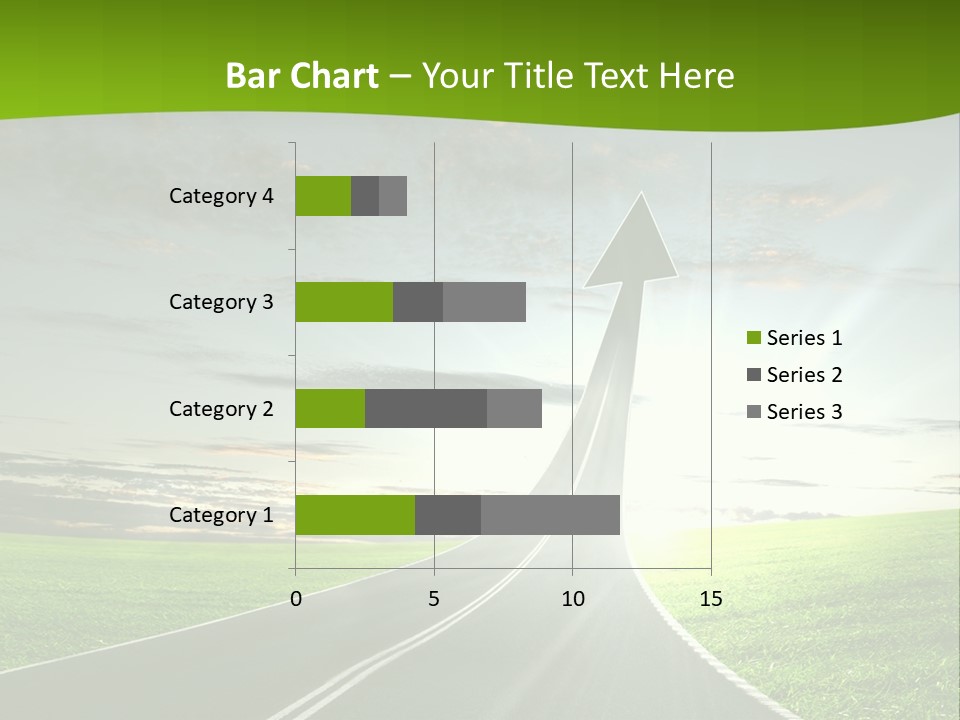 Bar Chart – Your Title Text Here

Category 4

Category 3

Category 2

Category 1

0

5

10

15

Series 1

Series 2

Series 3